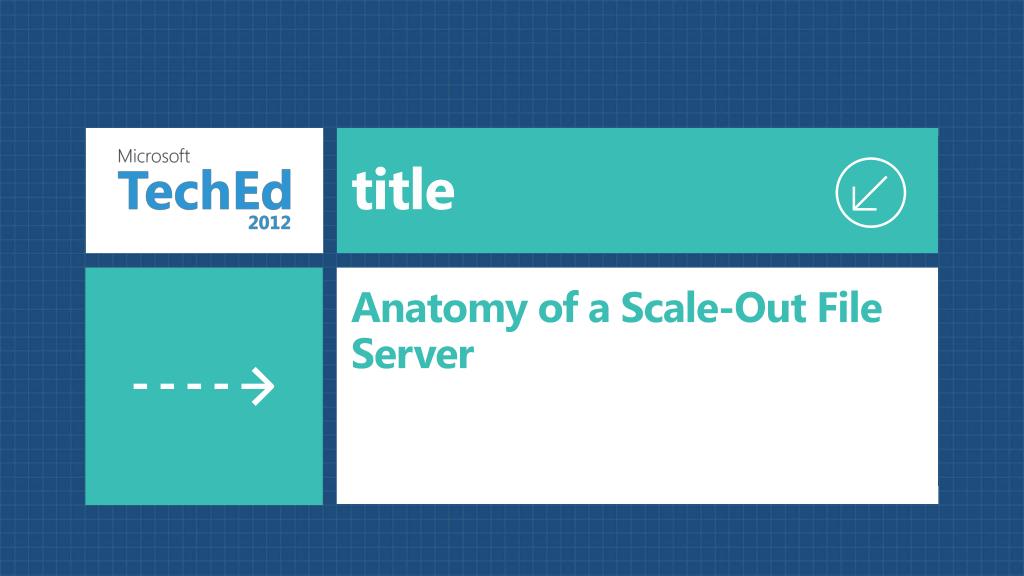 Microsoft
TechEd
2012

title

Anatomy of a Scale-Out File Server